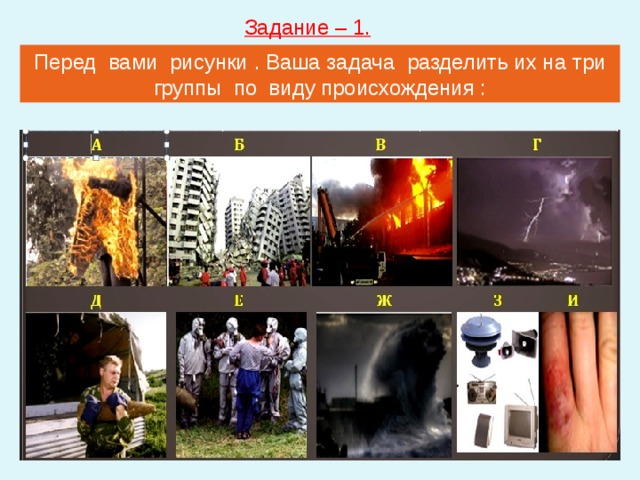 Задание – 1.

Перед вами рисунки . Ваша задача разделить их на три группы по виду происхождения :

А

Б

В

Г

Д

Е

Ж

З

И